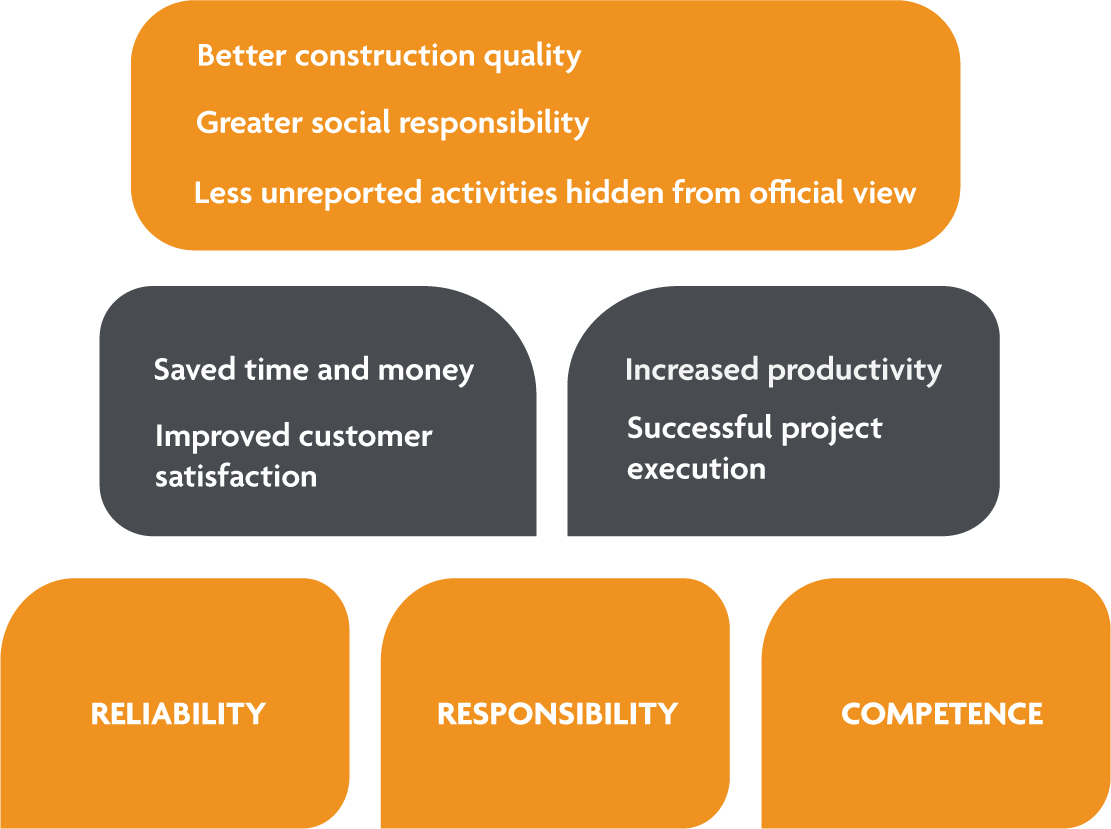 Better construction quality

Greater social responsibility

Less unreported activities hidden from official view

Saved time and money

Improved customer satisfaction

Increased productivity

Successful project execution

RELIABILITY

RESPONSIBILITY

COMPETENCE